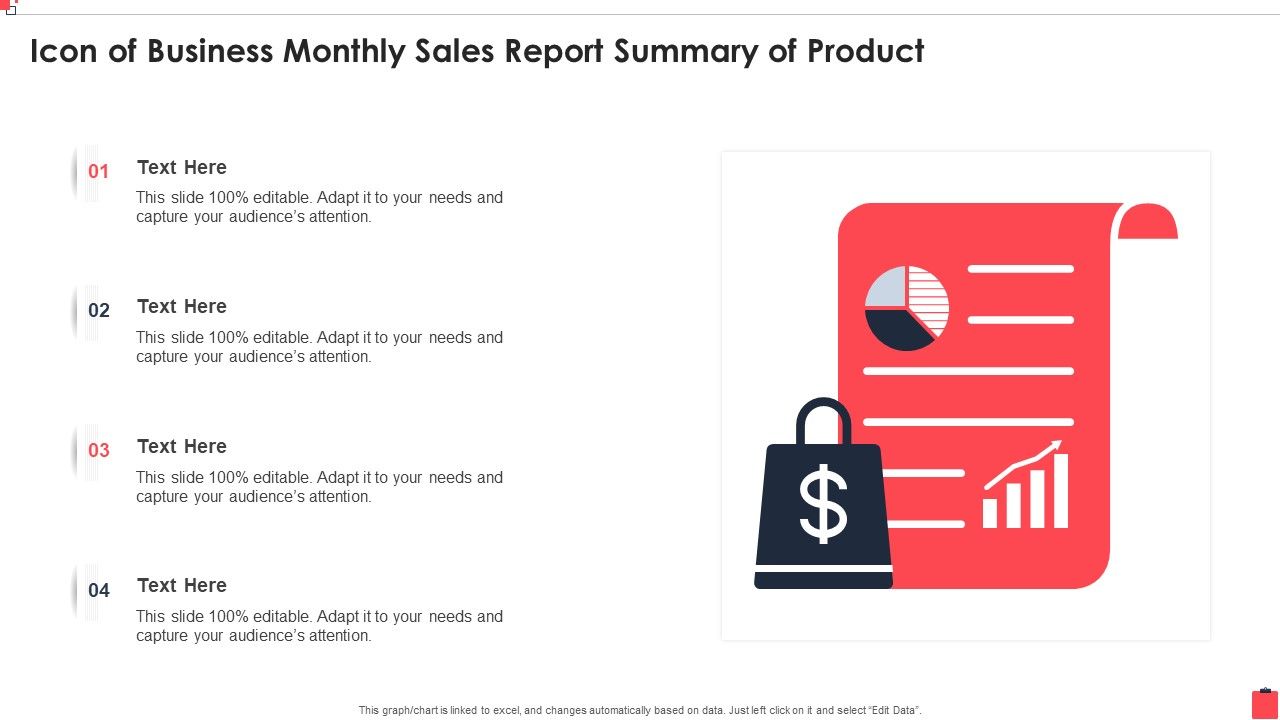 Icon of Business Monthly Sales Report Summary of Product

01 Text Here
This slide 100% editable. Adapt it to your needs and capture your audience's attention.

02 Text Here
This slide 100% editable. Adapt it to your needs and capture your audience's attention.

03 Text Here
This slide 100% editable. Adapt it to your needs and capture your audience's attention.

04 Text Here
This slide 100% editable. Adapt it to your needs and capture your audience's attention.

$

This graph/chart is linked to excel, and changes automatically based on data. Just left click on it and select "Edit Data".